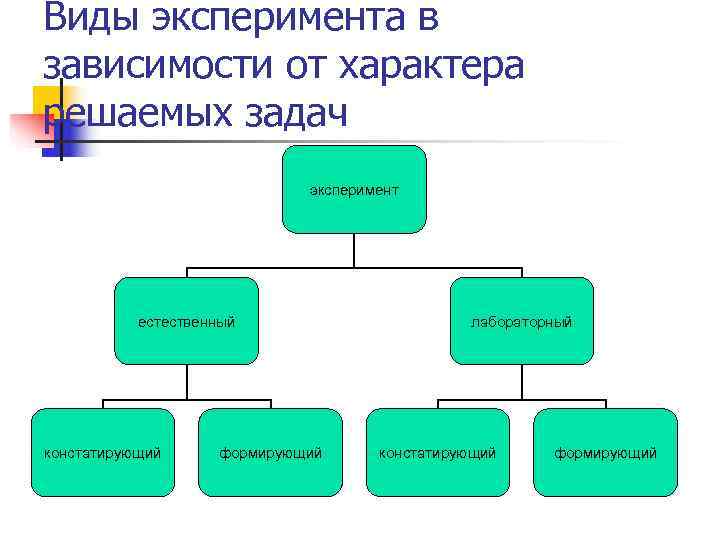 Виды эксперимента в зависимости от характера решаемых задач

эксперимент

естественный

лабораторный

констатирующий

формирующий

констатирующий

формирующий